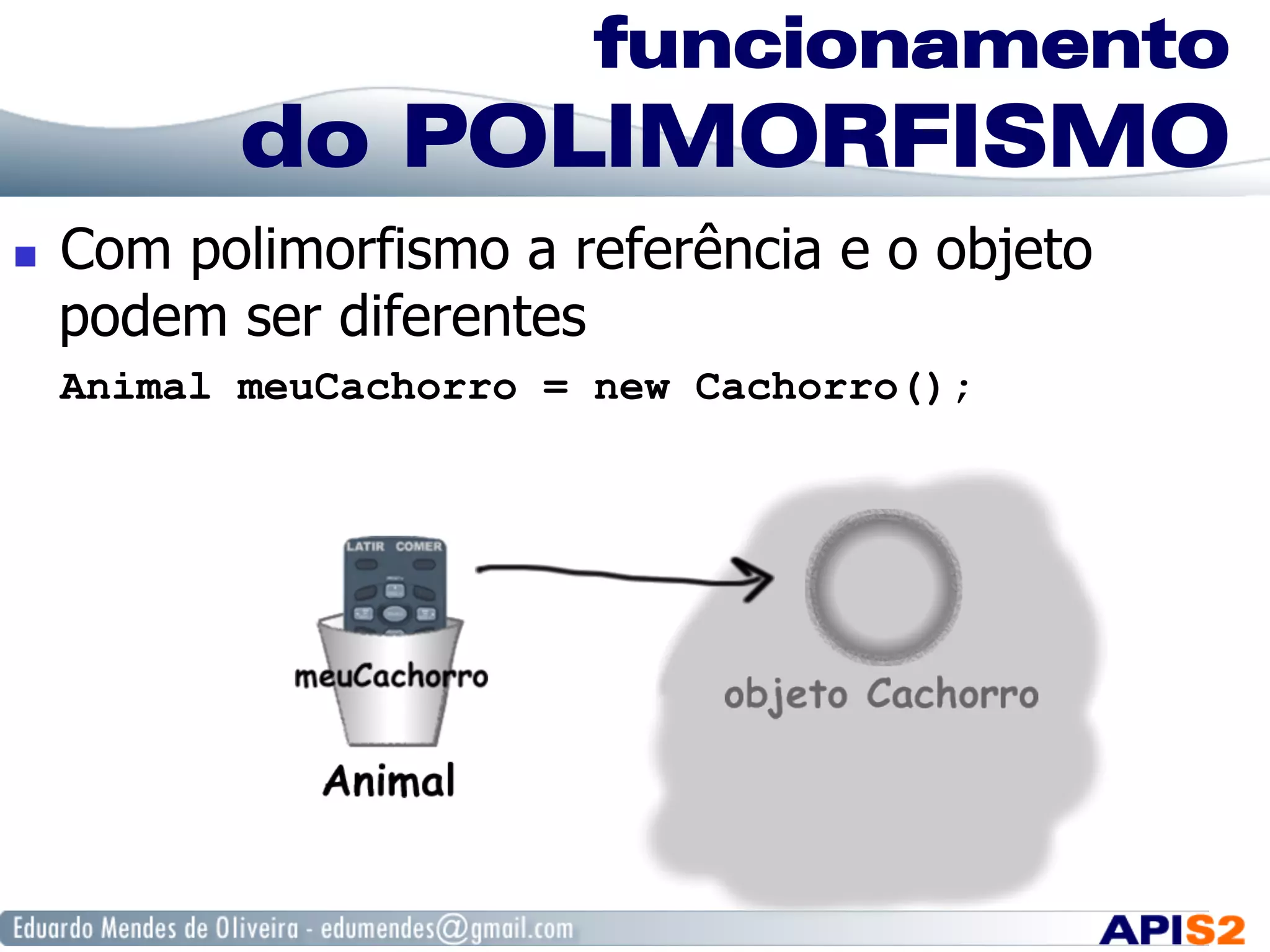 funcionamento
do POLIMORFISMO

Com polimorfismo a referência e o objeto podem ser diferentes

Animal meuCachorro = new Cachorro();

LATIR COMER

meuCachorro

Animal

objeto Cachorro

Eduardo Mendes de Oliveira - edumendes@gmail.com

APIS2